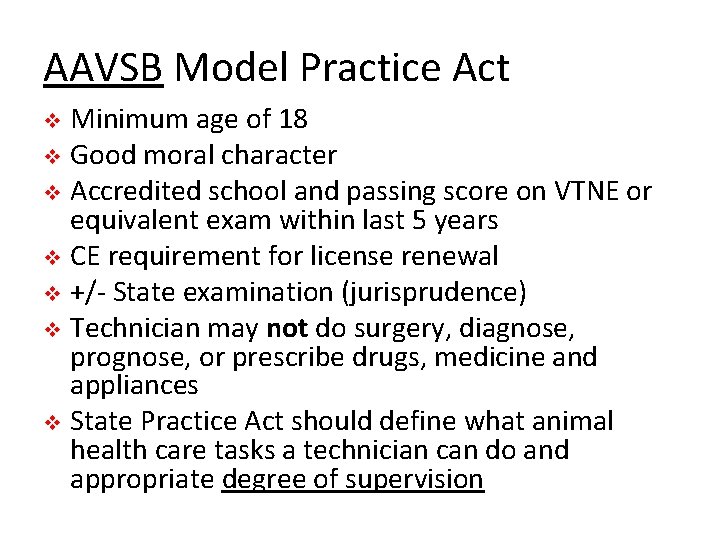 AAVSB Model Practice Act

❖ Minimum age of 18
❖ Good moral character
❖ Accredited school and passing score on VTNE or equivalent exam within last 5 years
❖ CE requirement for license renewal
❖ +/- State examination (jurisprudence)
❖ Technician may not do surgery, diagnose, prognose, or prescribe drugs, medicine and appliances
❖ State Practice Act should define what animal health care tasks a technician can do and appropriate degree of supervision